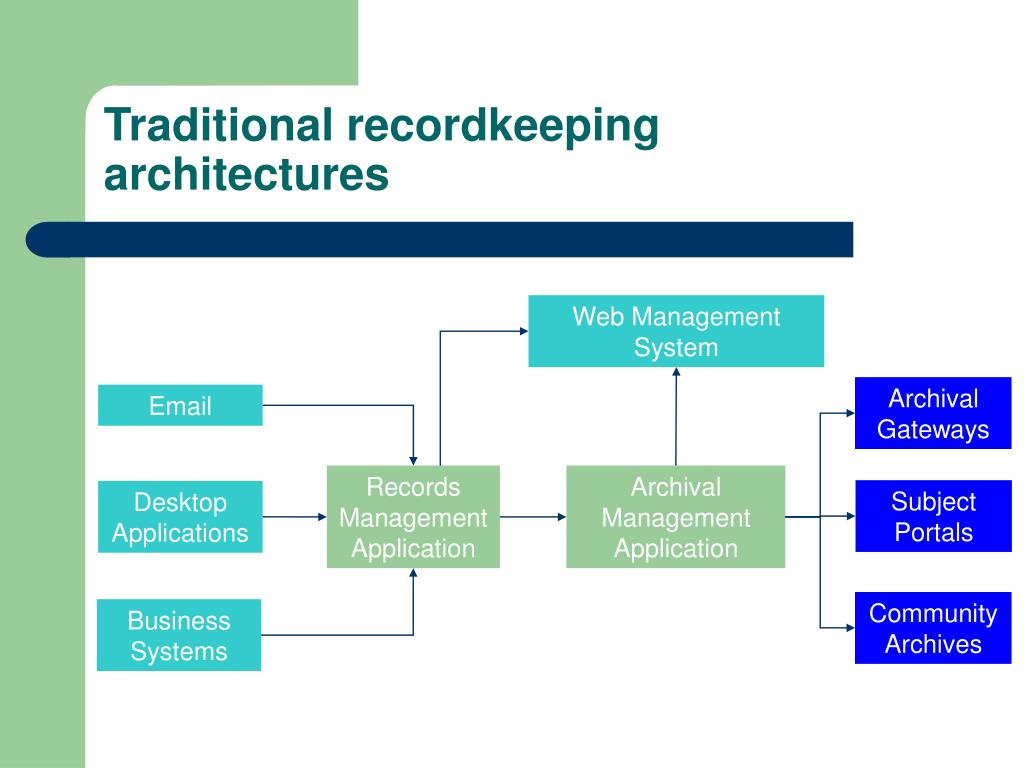 Traditional recordkeeping architectures

Web Management System

Email

Desktop Applications

Business Systems

Records Management Application

Archival Management Application

Archival Gateways

Subject Portals

Community Archives